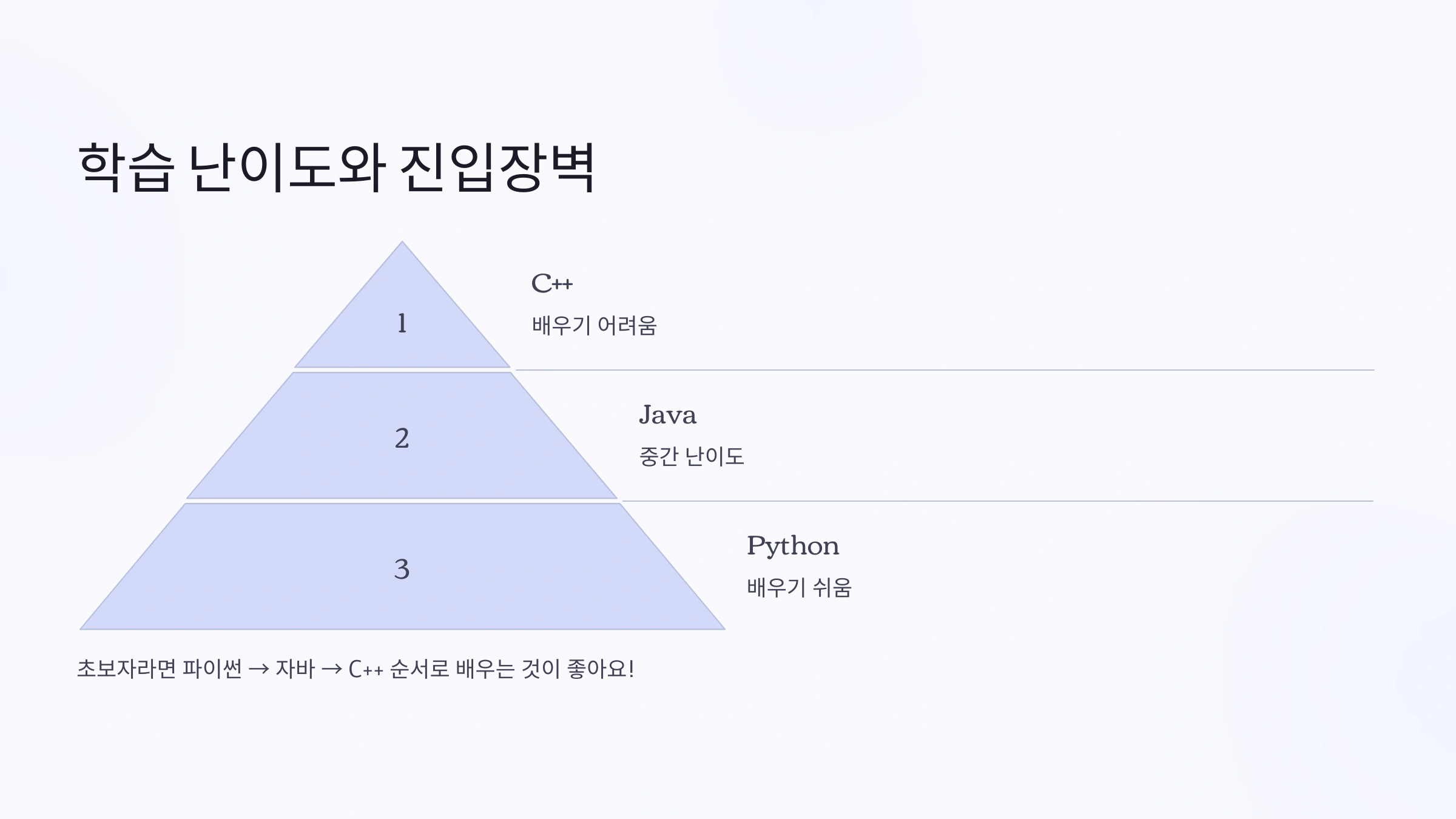 학습 난이도와 진입장벽

1

C++

배우기 어려움

2

Java

중간 난이도

3

Python

배우기 쉬움

초보자라면 파이썬 → 자바 → C++ 순서로 배우는 것이 좋아요!